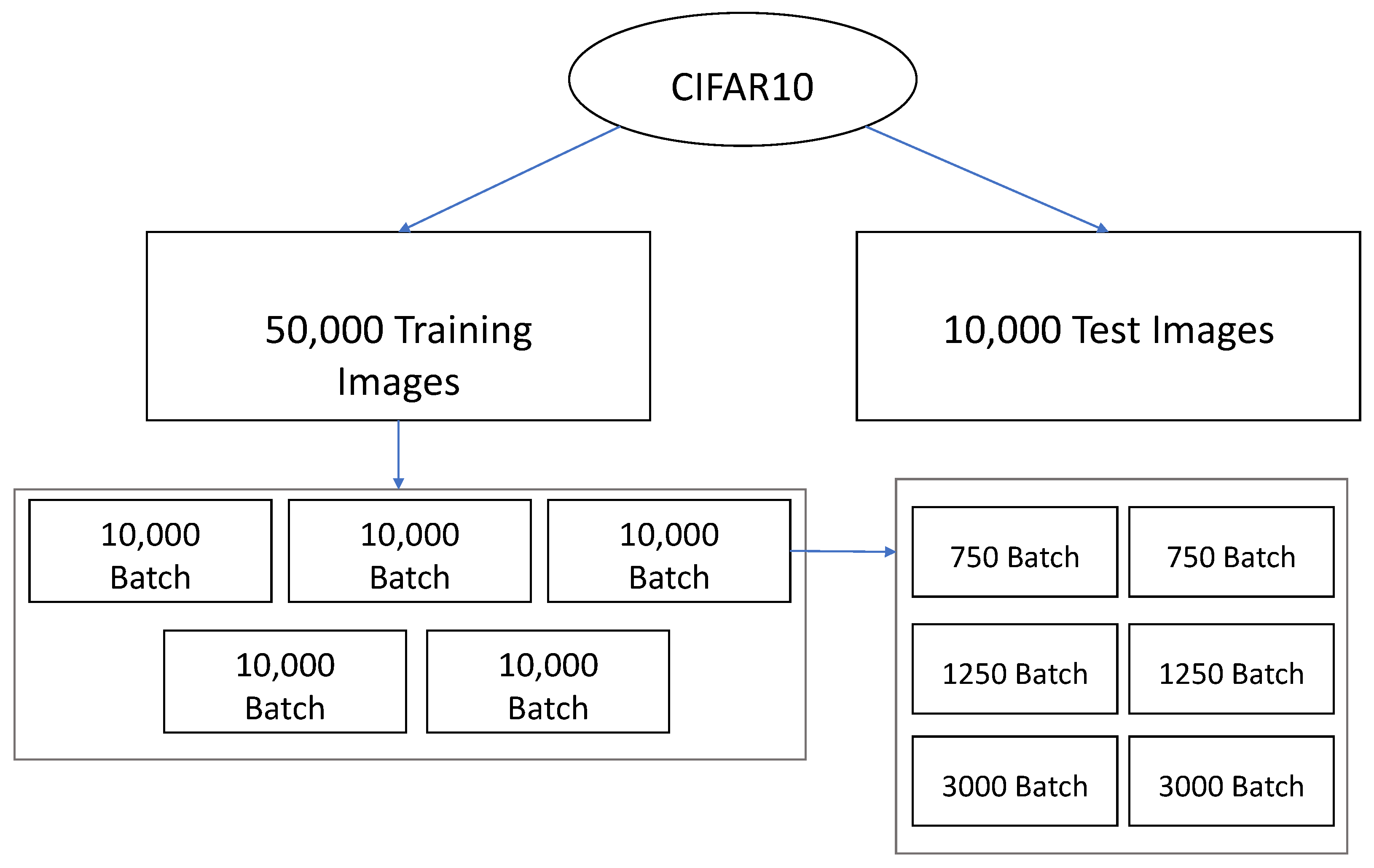 CIFAR10

50,000 Training Images

10,000 Test Images

10,000 Batch

10,000 Batch

10,000 Batch

10,000 Batch

10,000 Batch

750 Batch

750 Batch

1250 Batch

1250 Batch

3000 Batch

3000 Batch